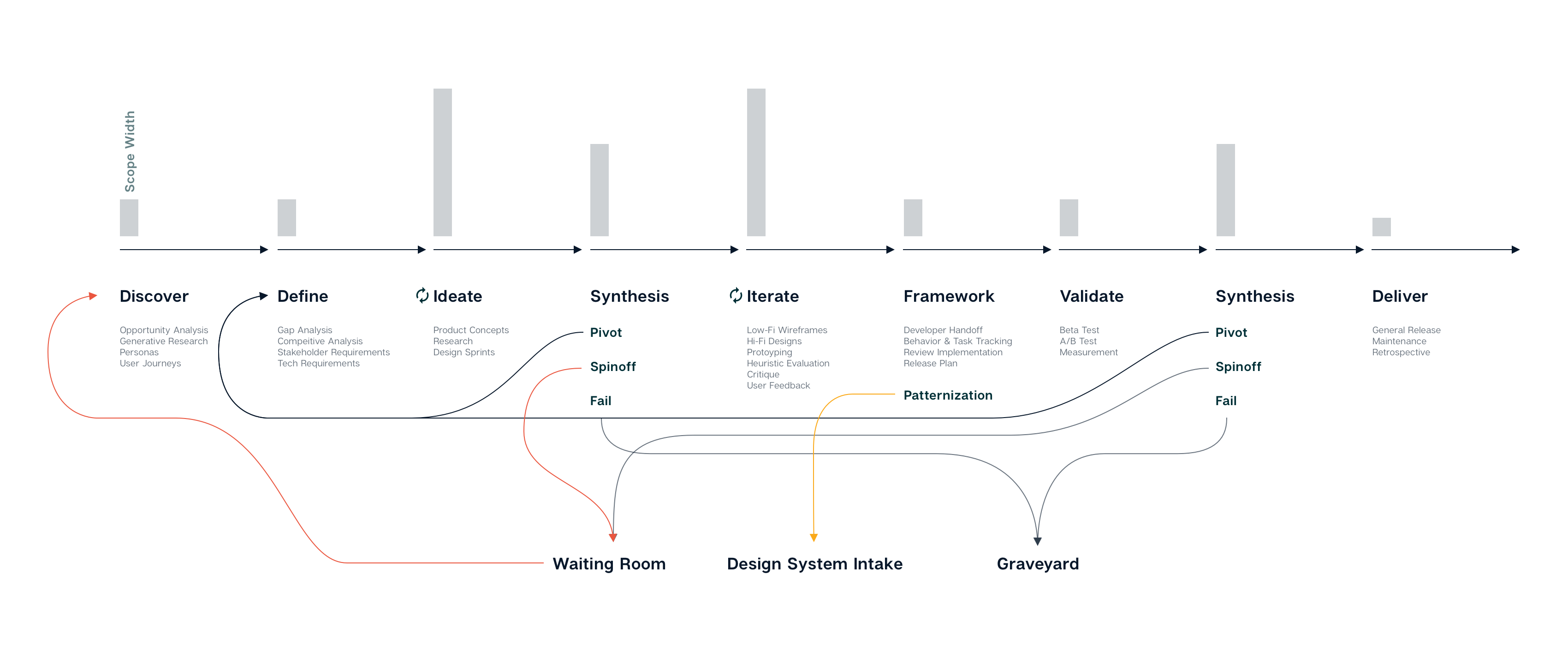 Scope Width

Discover

Opportunity Analysis
Generative Research
Personas
User Journeys

Define

Gap Analysis
Compeitive Analysis
Stakeholder Requirements
Tech Requirements

Ideate

Product Concepts
Research
Design Sprints

Synthesis

Pivot
Spinoff
Fail

Iterate

Low-Fi Wireframes
Hi-Fi Designs
Protoyping
Heuristic Evaluation
Critique
User Feedback

Framework

Developer Handoff
Behavior & Task Tracking
Review Implementation
Release Plan

Patternization

Validate

Beta Test
A/B Test
Measurement

Synthesis

Pivot
Spinoff
Fail

Deliver

General Release
Maintenance
Retrospective

Waiting Room

Design System Intake

Graveyard